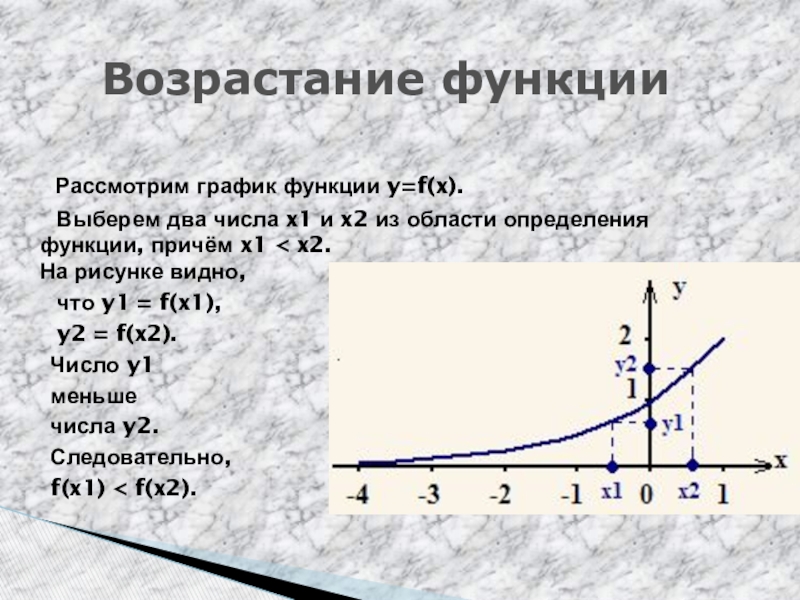 Возрастание функции

Рассмотрим график функции y=f(x).

Выберем два числа x1 и x2 из области определения функции, причём x1 < x2.

На рисунке видно, что y1 = f(x1), y2 = f(x2).

Число y1 меньше числа y2.

Следовательно, f(x1) < f(x2).

y
2
y2
1
y1
x
-4
-3
-2
-1
x1
0
x2
1